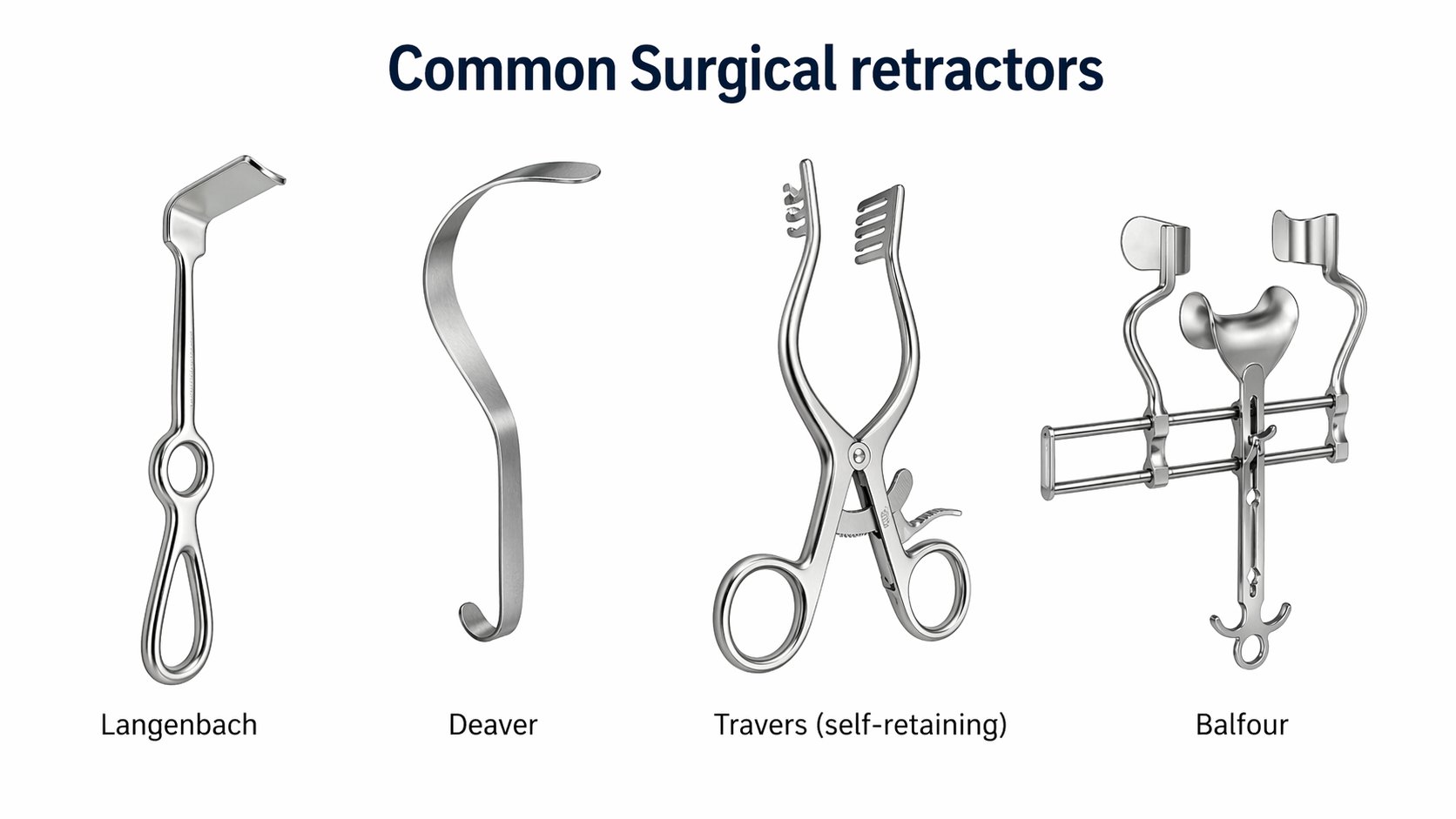 Common Surgical retractors

Langenbach

Deaver

Travers (self-retaining)

Balfour